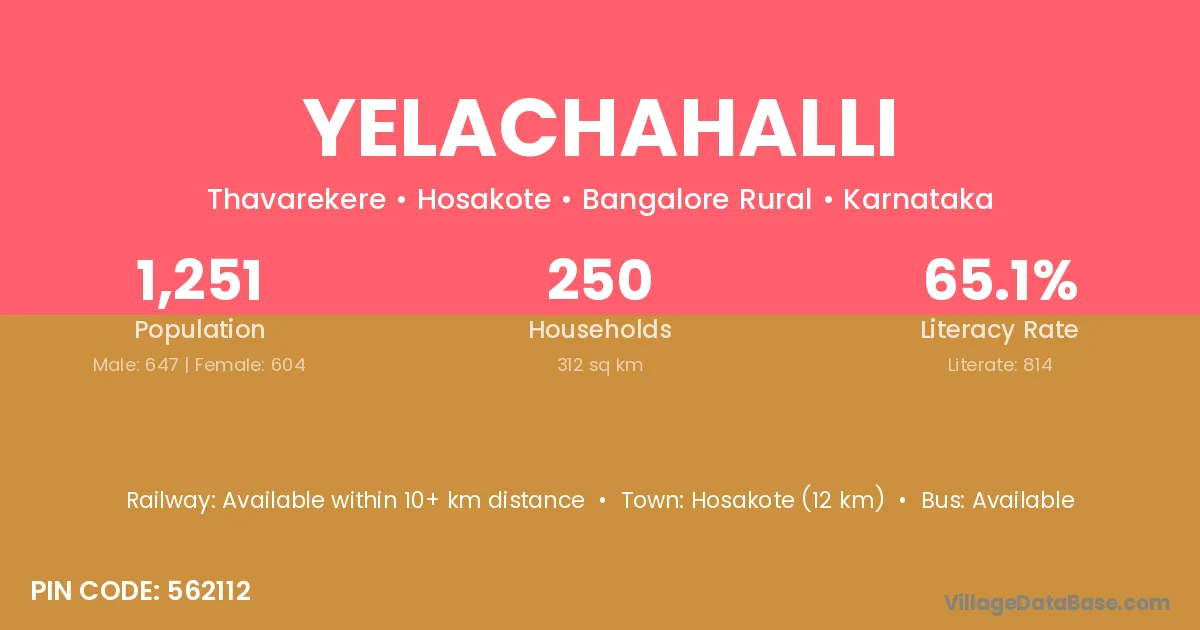 YELACHAHALLI

Thavarekere • Hosakote • Bangalore Rural • Karnataka

1,251
Population
Male: 647 | Female: 604

250
Households
312 sq km

65.1%
Literacy Rate
Literate: 814

Railway: Available within 10+ km distance • Town: Hosakote (12 km) • Bus: Available

PIN CODE: 562112

VillageDataBase.com